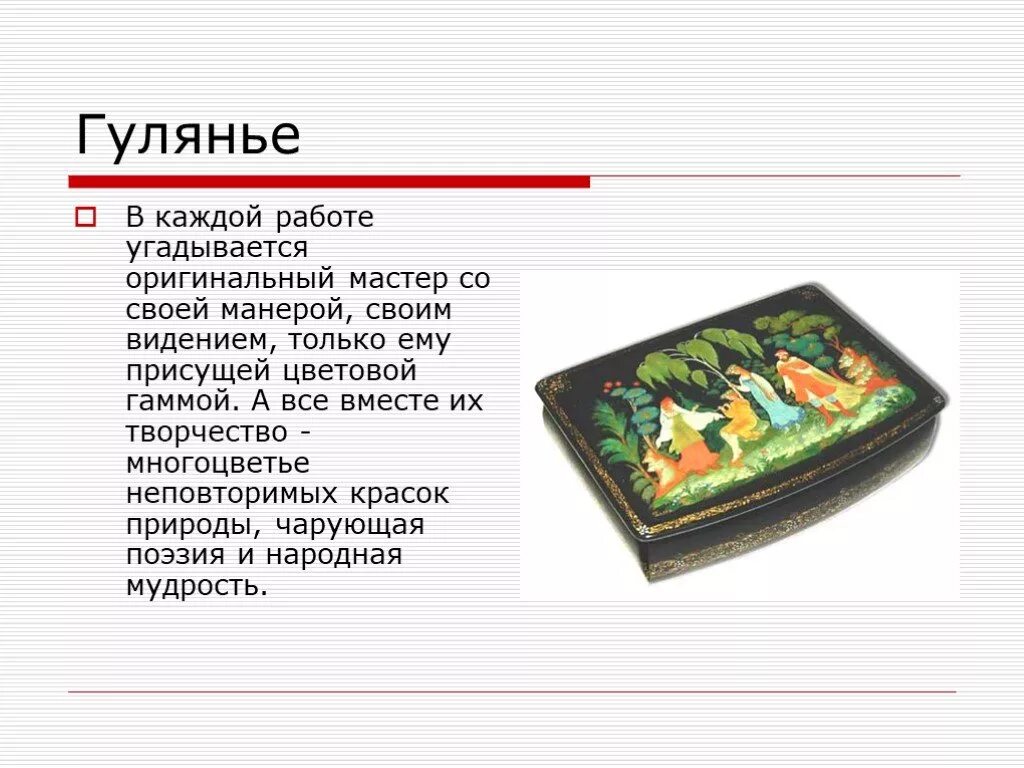 Гулянье

В каждой работе угадывается оригинальный мастер со своей манерой, своим видением, только ему присущей цветовой гаммой. А все вместе их творчество - многоцветье неповторимых красок природы, чарующая поэзия и народная мудрость.